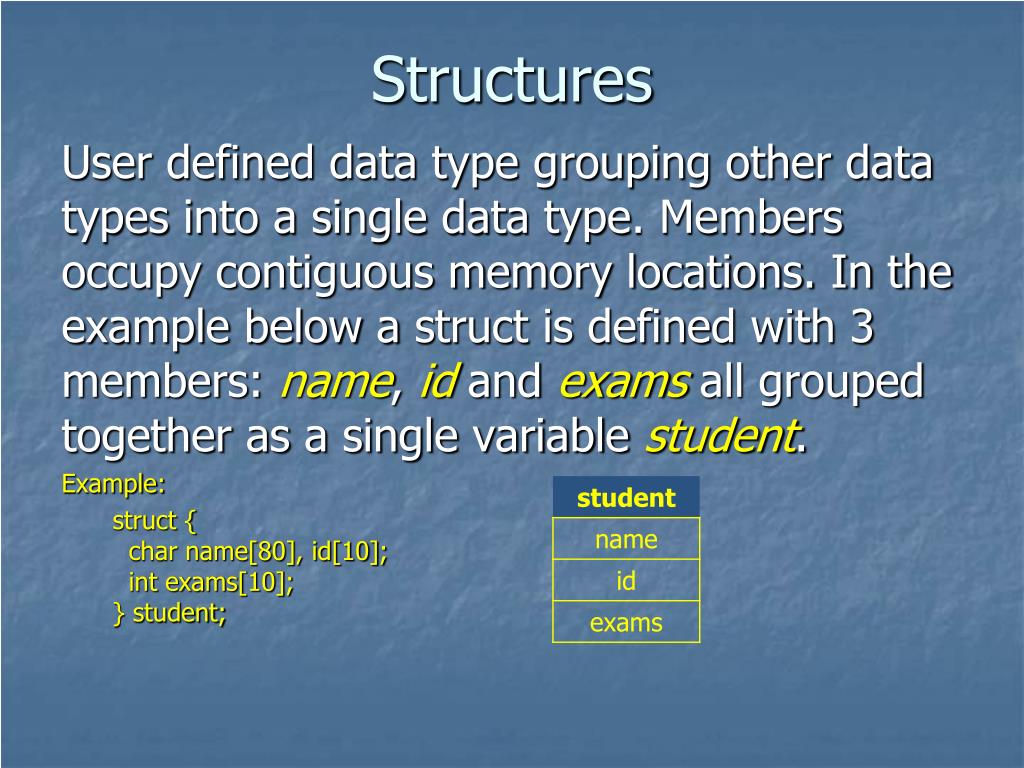 Structures

User defined data type grouping other data types into a single data type. Members occupy contiguous memory locations. In the example below a struct is defined with 3 members: name, id and exams all grouped together as a single variable student.

Example:

struct {
 char name[80], id[10];
 int exams[10];
} student;

| student |
|---|
| name |
| id |
| exams |